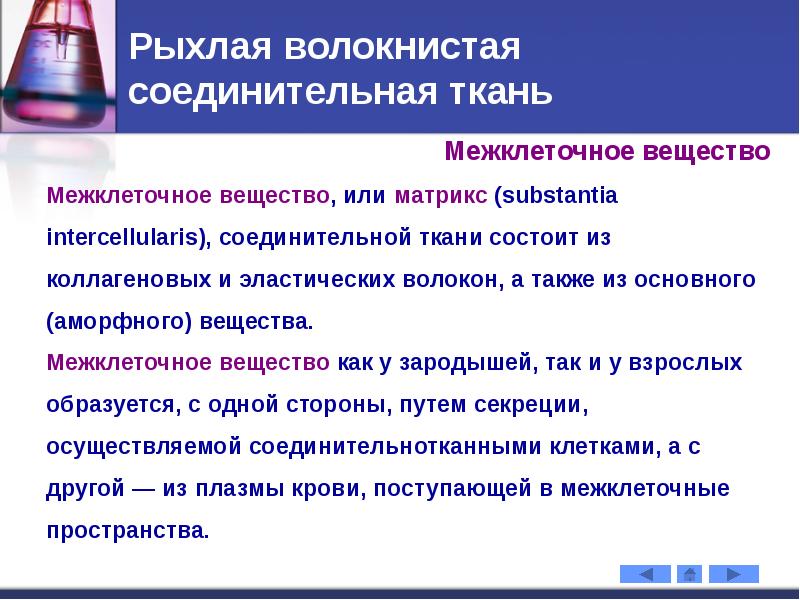 Рыхлая волокнистая соединительная ткань

Межклеточное вещество

Межклеточное вещество, или матрикс (substantia intercellularis), соединительной ткани состоит из коллагеновых и эластических волокон, а также из основного (аморфного) вещества.

Межклеточное вещество как у зародышей, так и у взрослых образуется, с одной стороны, путем секреции, осуществляемой соединительнотканными клетками, а с другой — из плазмы крови, поступающей в межклеточные пространства.